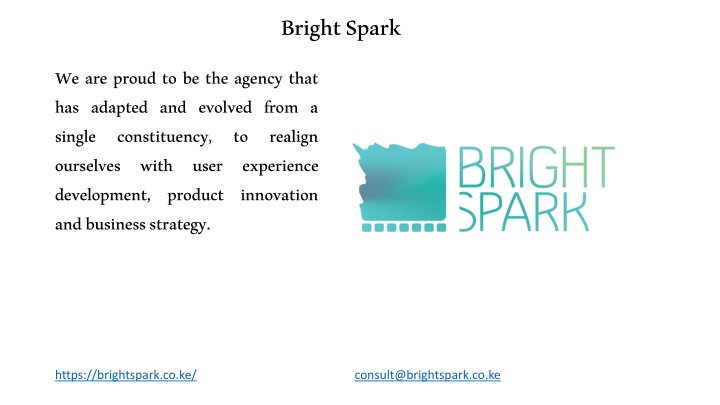 Bright Spark

We are proud to be the agency that has adapted and evolved from a single constituency, to realign ourselves with user experience development, product innovation and business strategy.

BRIGHT SPARK

https://brightspark.co.ke/

consult@brightspark.co.ke